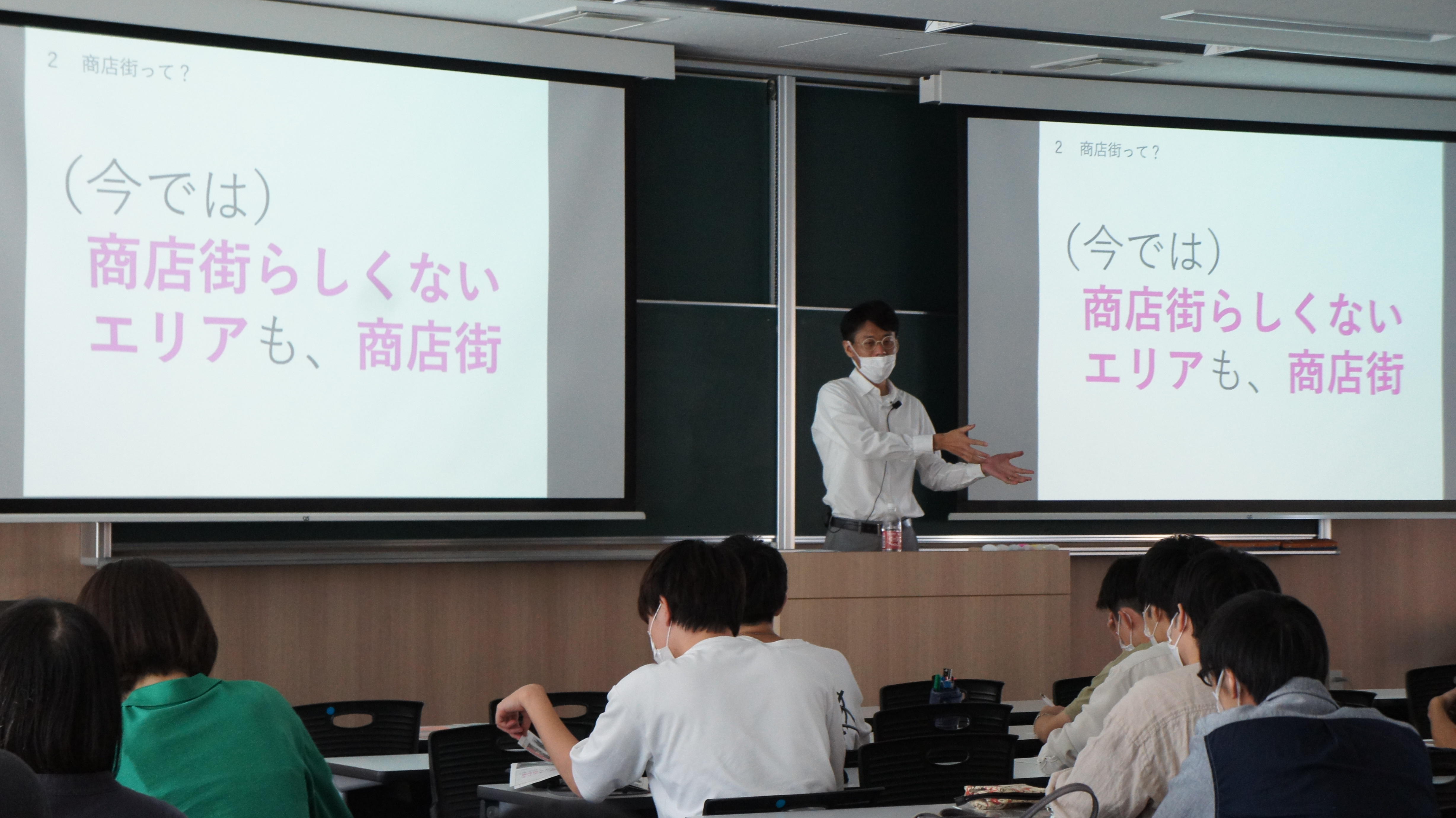 2 商店街って？

（今では）
商店街らしくない
エリアも、商店街

2 商店街って？

（今では）
商店街らしくない
エリアも、商店街